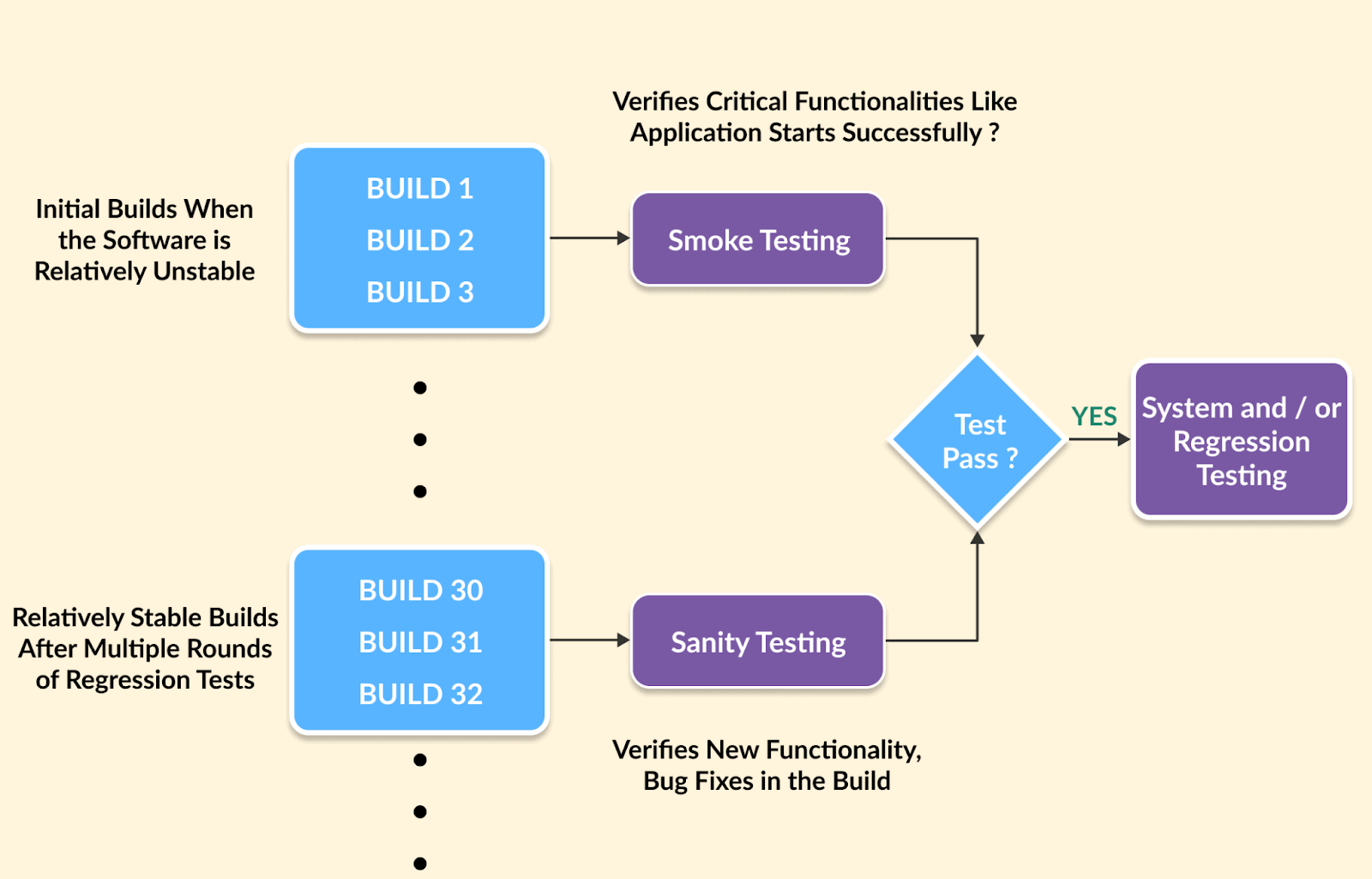 Verifies Critical Functionalities Like Application Starts Successfully ?

Initial Builds When the Software is Relatively Unstable

BUILD 1
BUILD 2
BUILD 3

Smoke Testing

Test Pass ?

YES

System and / or Regression Testing

Relatively Stable Builds After Multiple Rounds of Regression Tests

BUILD 30
BUILD 31
BUILD 32

Sanity Testing

Verifies New Functionality, Bug Fixes in the Build